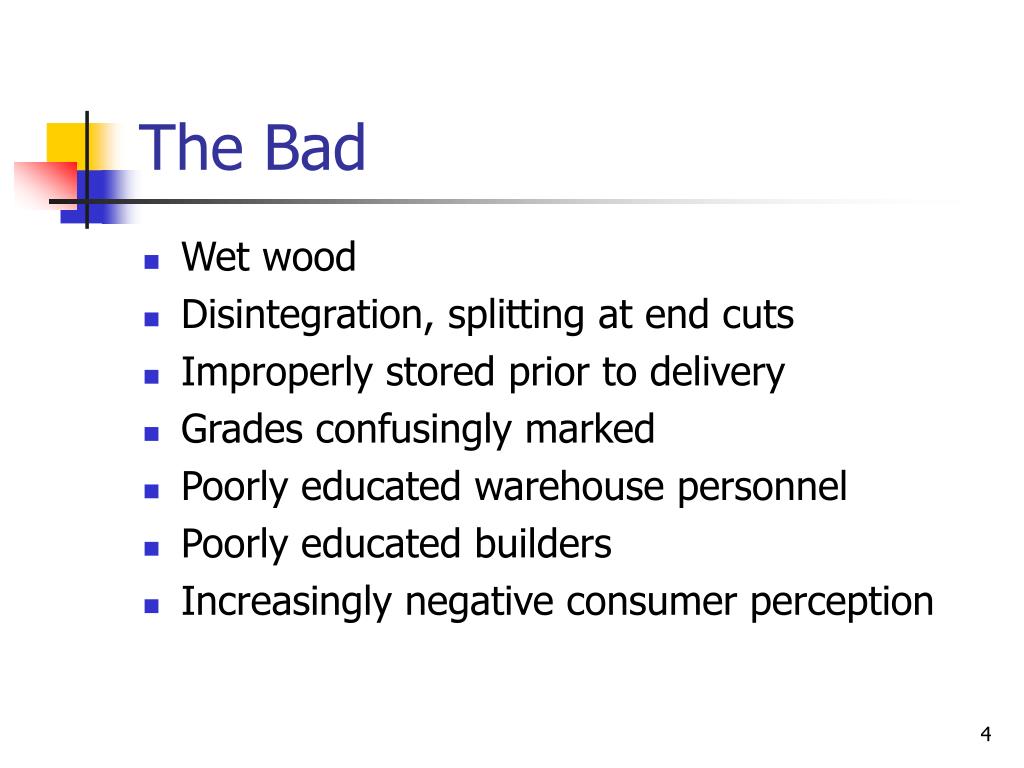 The Bad

- Wet wood
- Disintegration, splitting at end cuts
- Improperly stored prior to delivery
- Grades confusingly marked
- Poorly educated warehouse personnel
- Poorly educated builders
- Increasingly negative consumer perception

4